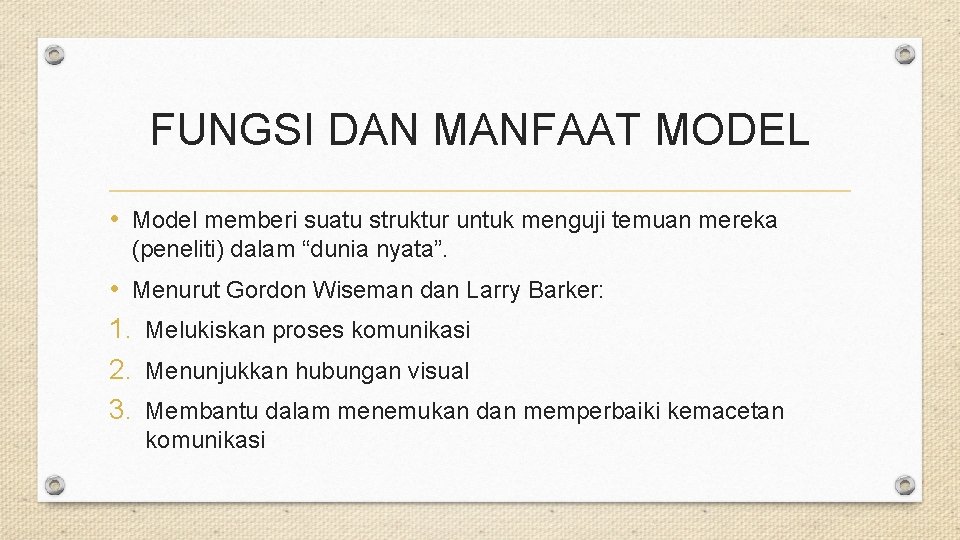 FUNGSI DAN MANFAAT MODEL

• Model memberi suatu struktur untuk menguji temuan mereka (peneliti) dalam “dunia nyata”.

• Menurut Gordon Wiseman dan Larry Barker:

1. Melukiskan proses komunikasi
2. Menunjukkan hubungan visual
3. Membantu dalam menemukan dan memperbaiki kemacetan komunikasi